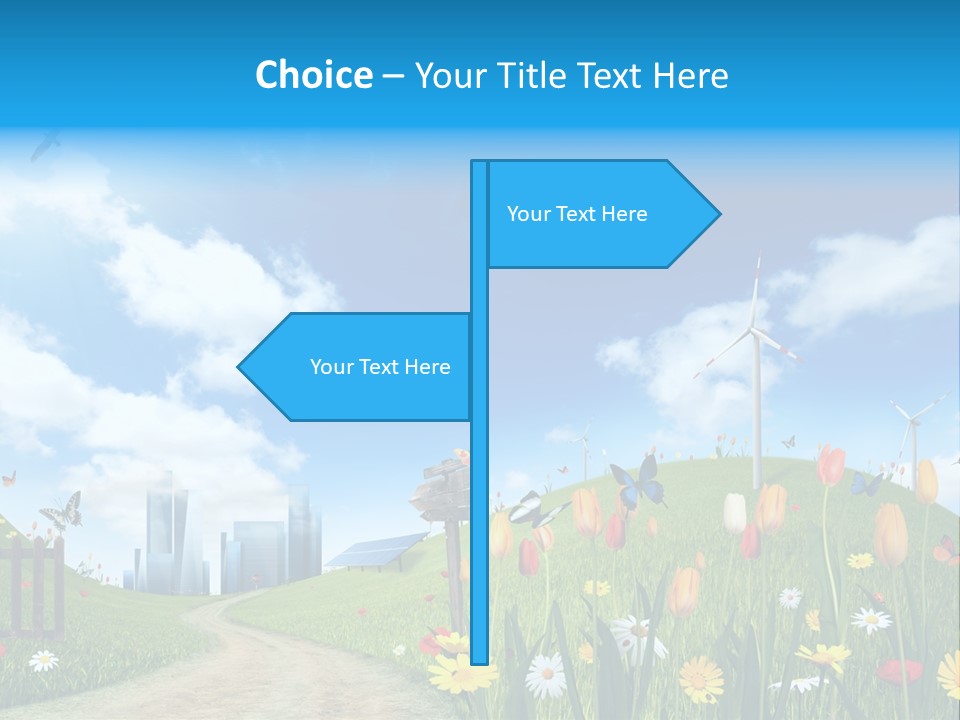 Choice – Your Title Text Here

Your Text Here

Your Text Here